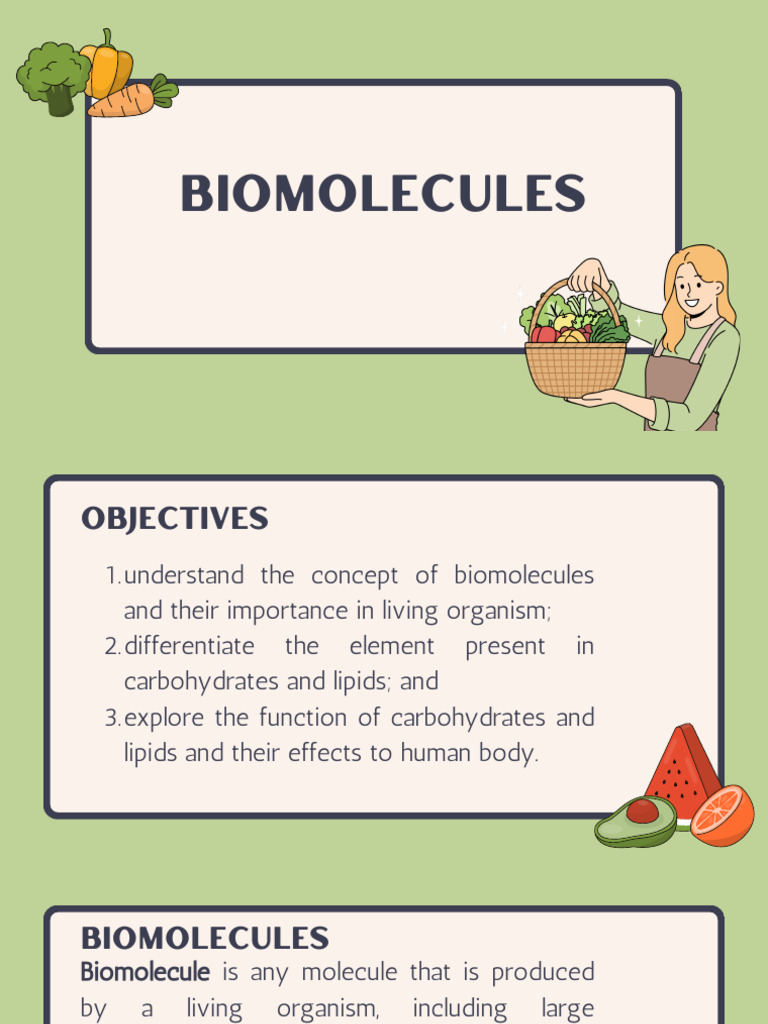 BIOMOLECULES

OBJECTIVES

1. understand the concept of biomolecules and their importance in living organism;
2. differentiate the element present in carbohydrates and lipids; and
3. explore the function of carbohydrates and lipids and their effects to human body.

BIOMOLECULES

Biomolecule is any molecule that is produced by a living organism, including large